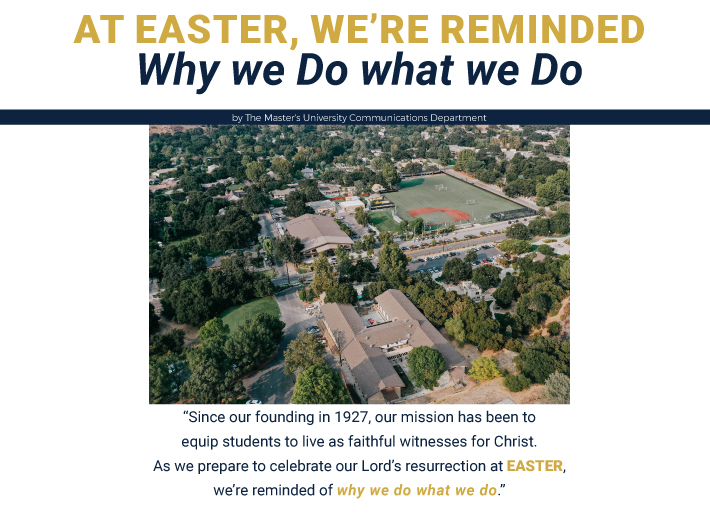 AT EASTER, WE'RE REMINDED
Why we Do what we Do

by The Master's University Communications Department

"Since our founding in 1927, our mission has been to equip students to live as faithful witnesses for Christ. As we prepare to celebrate our Lord's resurrection at EASTER, we're reminded of why we do what we do."